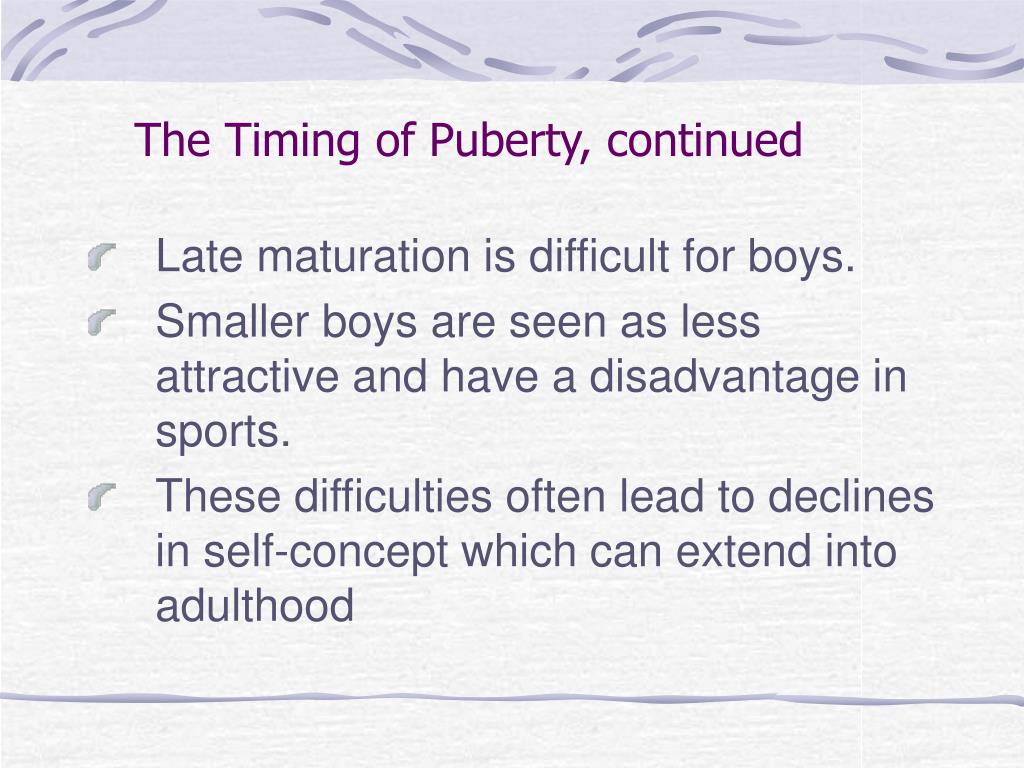 The Timing of Puberty, continued

Late maturation is difficult for boys.

Smaller boys are seen as less attractive and have a disadvantage in sports.

These difficulties often lead to declines in self-concept which can extend into adulthood